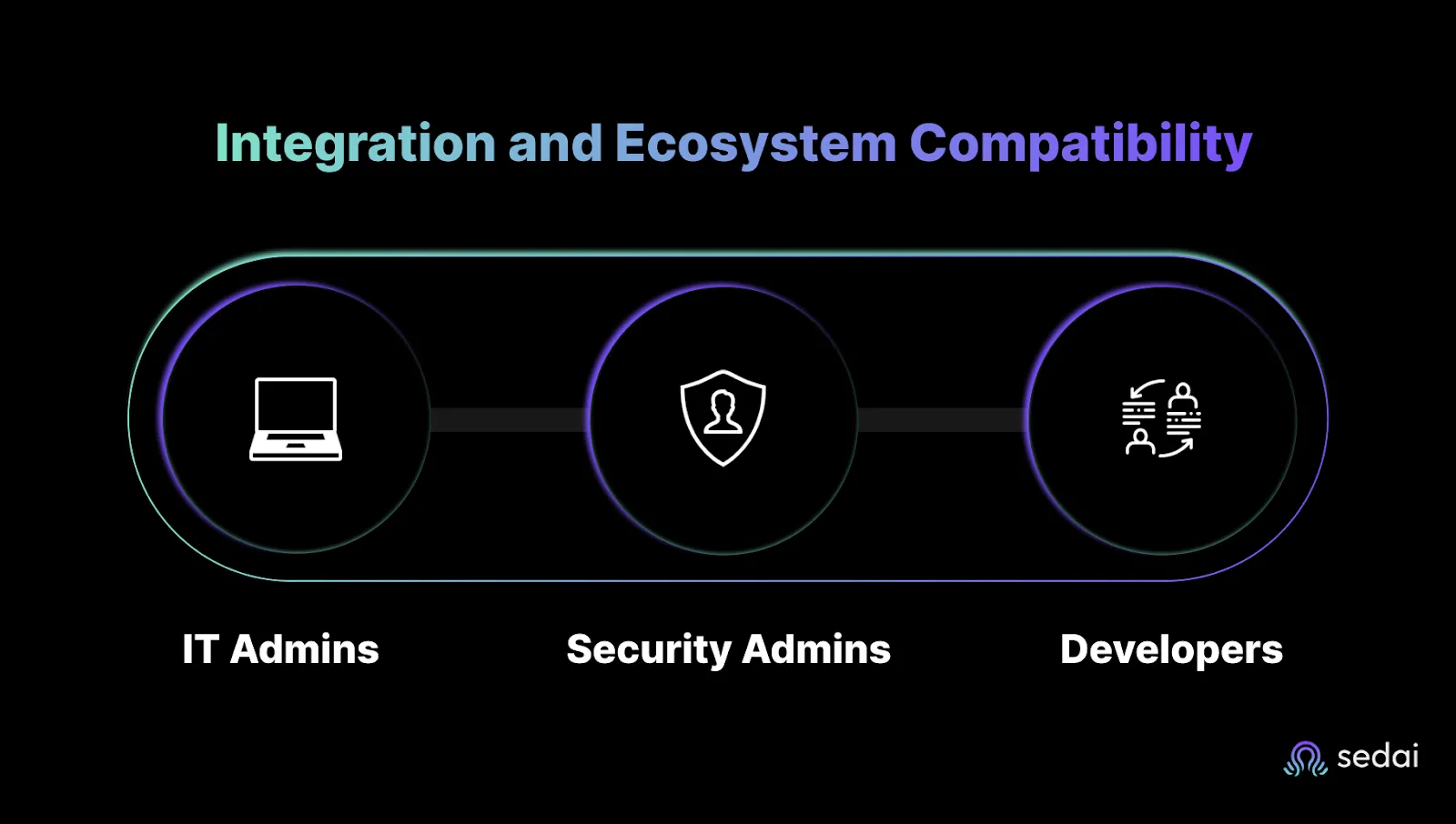 Integration and Ecosystem Compatibility

IT Admins

Security Admins

Developers

sedai